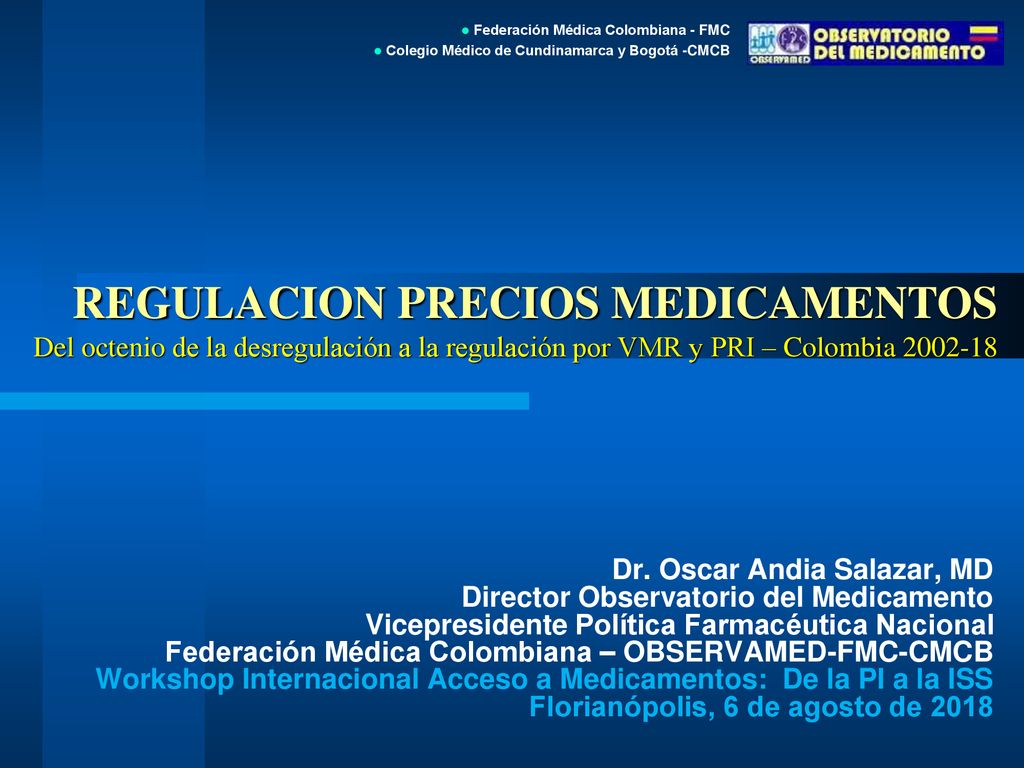 ● Federación Médica Colombiana - FMC
● Colegio Médico de Cundinamarca y Bogotá -CMCB

OBSERVAMED OBSERVATORIO DEL MEDICAMENTO

REGULACION PRECIOS MEDICAMENTOS
Del octenio de la desregulación a la regulación por VMR y PRI – Colombia 2002-18

Dr. Oscar Andia Salazar, MD
Director Observatorio del Medicamento
Vicepresidente Política Farmacéutica Nacional
Federación Médica Colombiana – OBSERVAMED-FMC-CMCB
Workshop Internacional Acceso a Medicamentos: De la PI a la ISS
Florianópolis, 6 de agosto de 2018